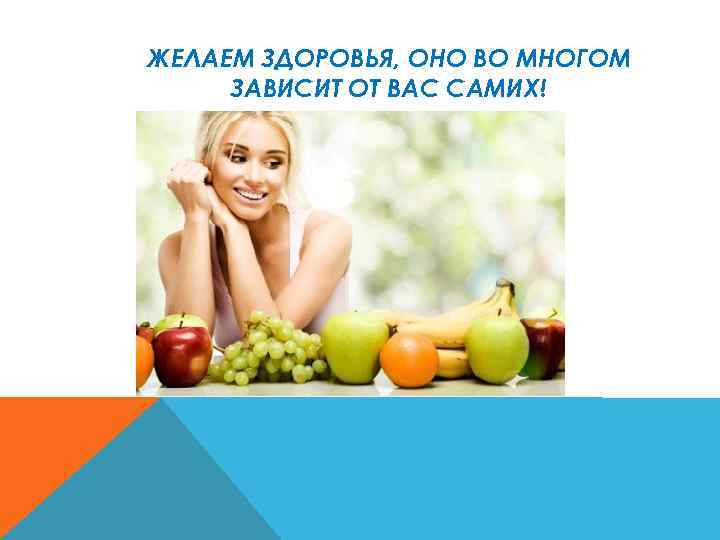 ЖЕЛАЕМ ЗДОРОВЬЯ, ОНО ВО МНОГОМ ЗАВИСИТ ОТ ВАС САМИХ!